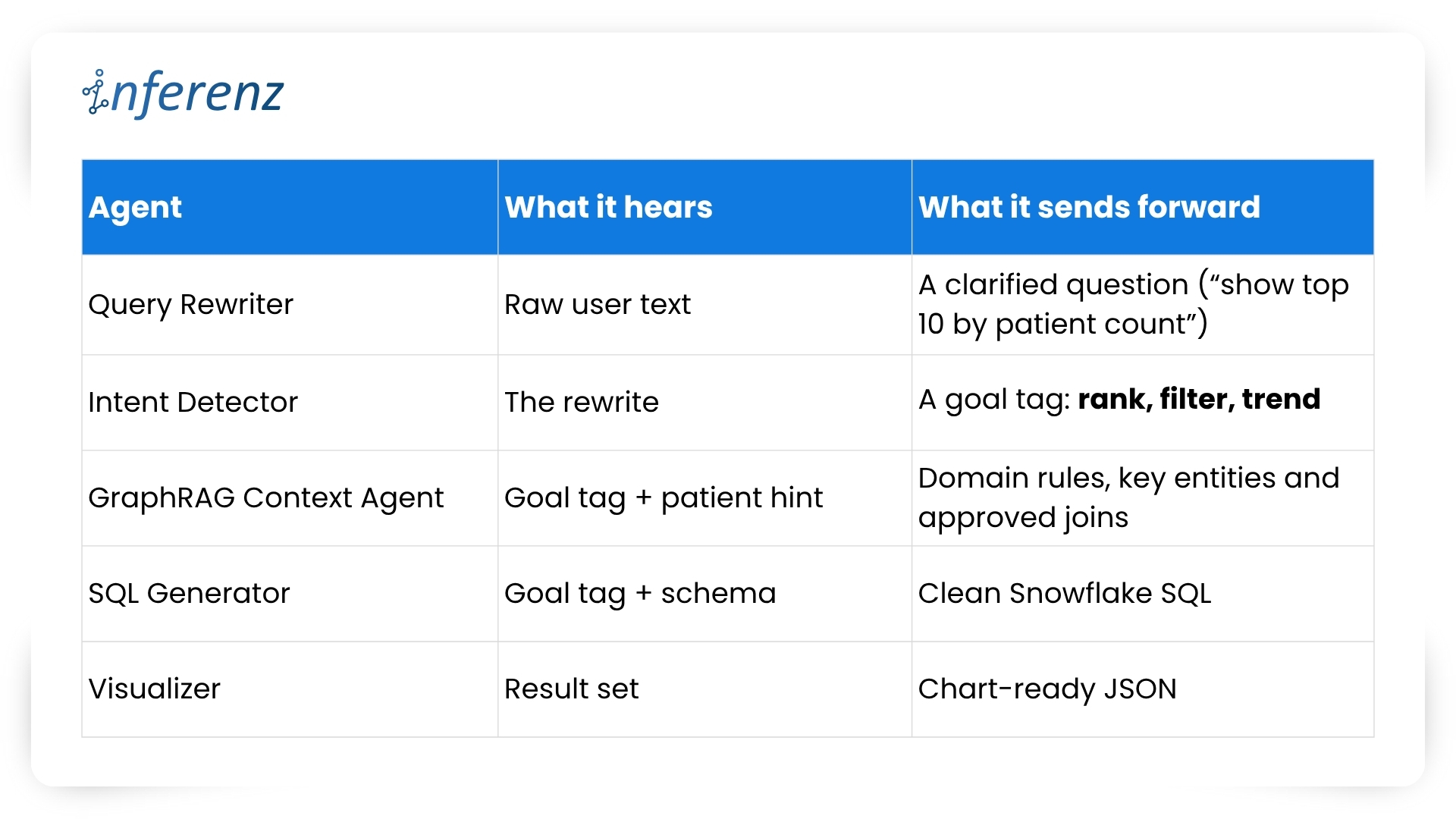 inferenz

| Agent | What it hears | What it sends forward |
|---|---|---|
| Query Rewriter | Raw user text | A clarified question (“show top 10 by patient count”) |
| Intent Detector | The rewrite | A goal tag: **rank, filter, trend** |
| GraphRAG Context Agent | Goal tag + patient hint | Domain rules, key entities and approved joins |
| SQL Generator | Goal tag + schema | Clean Snowflake SQL |
| Visualizer | Result set | Chart-ready JSON |